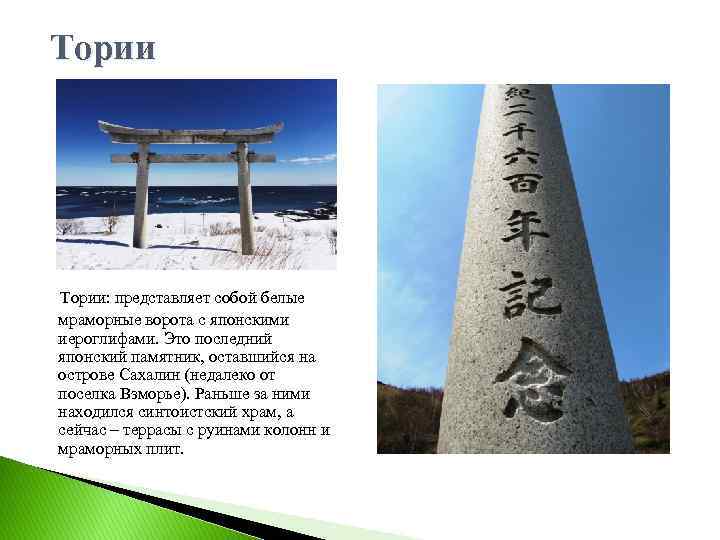 Тории

Тории: представляет собой белые мраморные ворота с японскими иероглифами. Это последний японский памятник, оставшийся на острове Сахалин (недалеко от поселка Взморье). Раньше за ними находился синтоистский храм, а сейчас – террасы с руинами колонн и мраморных плит.

紀二千六百年記念